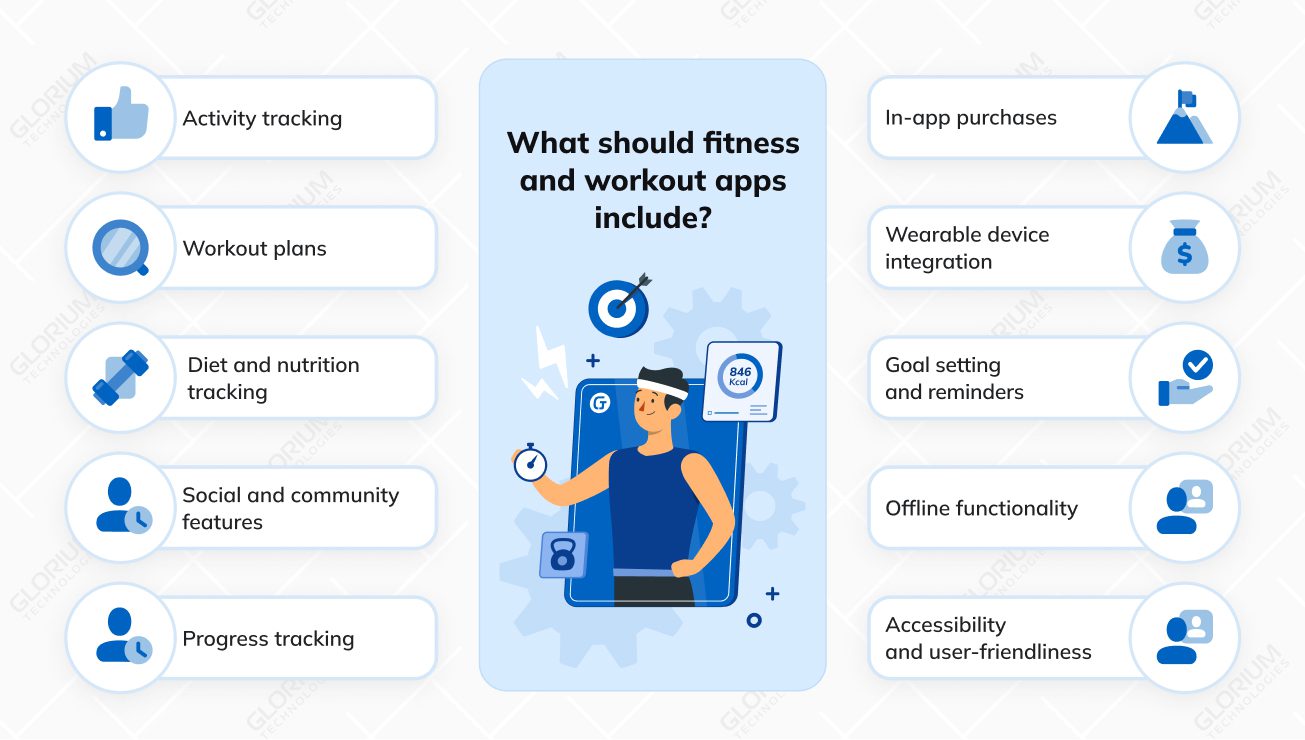 Activity tracking

Workout plans

Diet and nutrition tracking

Social and community features

Progress tracking

What should fitness and workout apps include?

846 Kcal

In-app purchases

Wearable device integration

Goal setting and reminders

Offline functionality

Accessibility and user-friendliness

GLORIUM TECHNOLOGIES